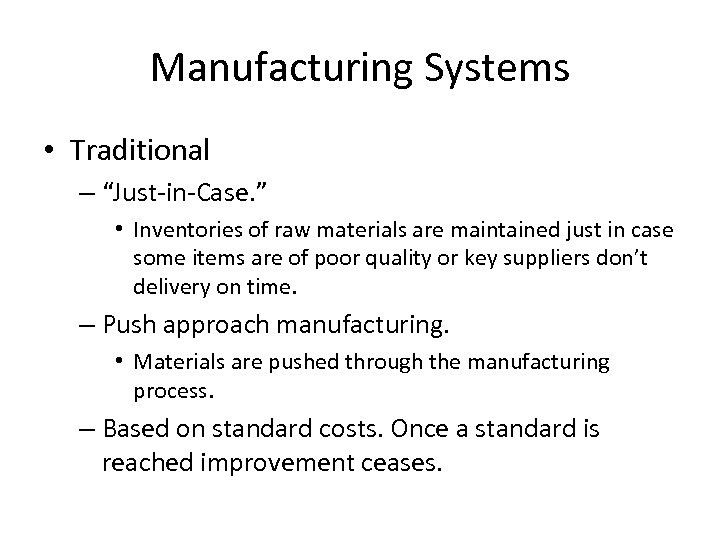 Manufacturing Systems

• Traditional
– “Just-in-Case.”
• Inventories of raw materials are maintained just in case some items are of poor quality or key suppliers don’t delivery on time.
– Push approach manufacturing.
• Materials are pushed through the manufacturing process.
– Based on standard costs. Once a standard is reached improvement ceases.